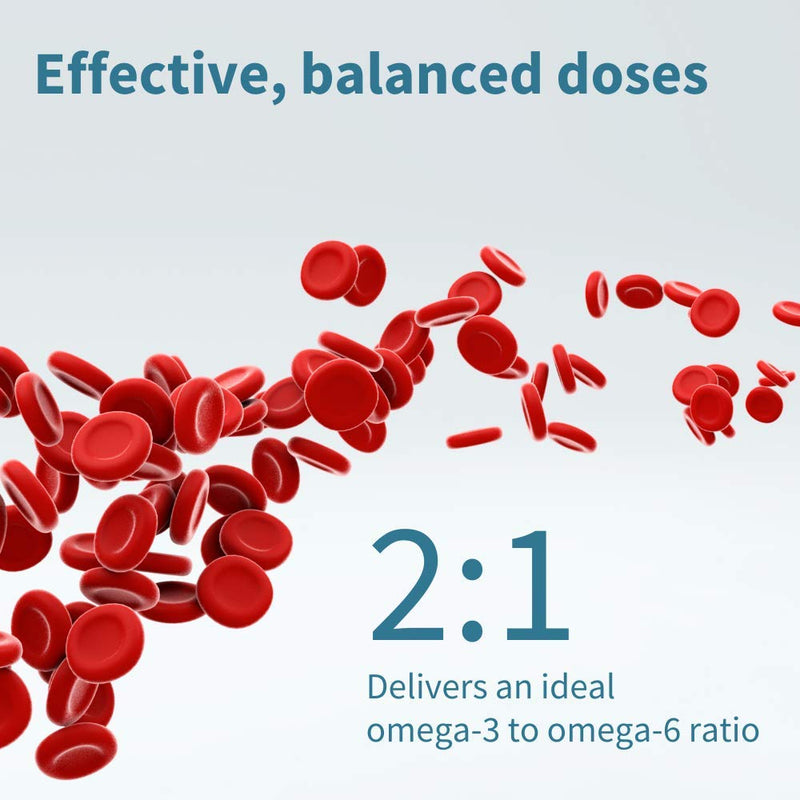 Effective, balanced doses

2:1

Delivers an ideal omega-3 to omega-6 ratio